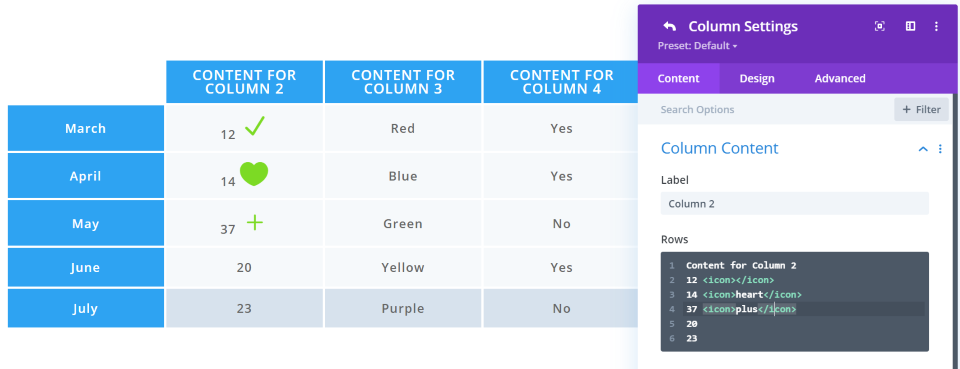 | | CONTENT FOR COLUMN 2 | CONTENT FOR COLUMN 3 | CONTENT FOR COLUMN 4 |
|---|---|---|---|
| March | 12 | Red | Yes |
| April | 14 | Blue | Yes |
| May | 37 | Green | No |
| June | 20 | Yellow | Yes |
| July | 23 | Purple | No |

Column Settings
Preset: Default
Content Design Advanced
Search Options
+ Filter
Column Content
Label
Column 2
Rows
1 Content for Column 2
2 12 <icon></icon>
3 14 <icon>heart</icon>
4 37 <icon>plus</icon>
5 20
6 23